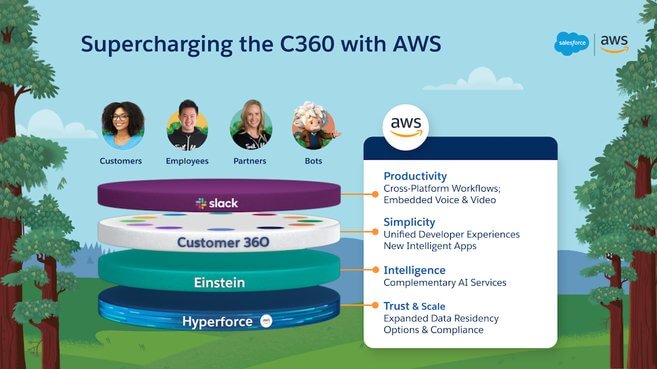 Supercharging the C360 with AWS

salesforce | aws

Customers Employees Partners Bots

slack

Customer 360

Einstein

Hyperforce aws

aws

Productivity
Cross-Platform Workflows; Embedded Voice & Video

Simplicity
Unified Developer Experiences
New Intelligent Apps

Intelligence
Complementary AI Services

Trust & Scale
Expanded Data Residency Options & Compliance